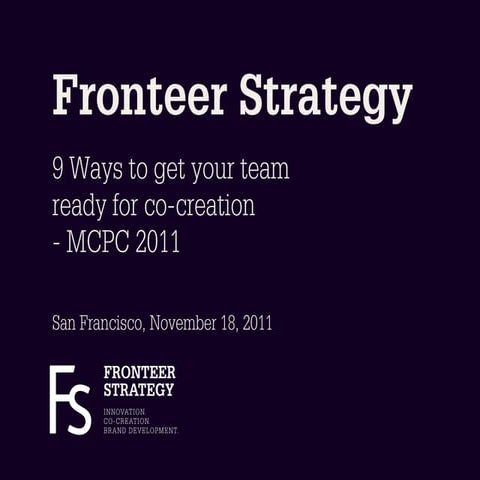 Fronteer Strategy

9 Ways to get your team ready for co-creation - MCPC 2011

San Francisco, November 18, 2011

FS

FRONTEER STRATEGY

INNOVATION.
CO-CREATION.
BRAND DEVELOPMENT.